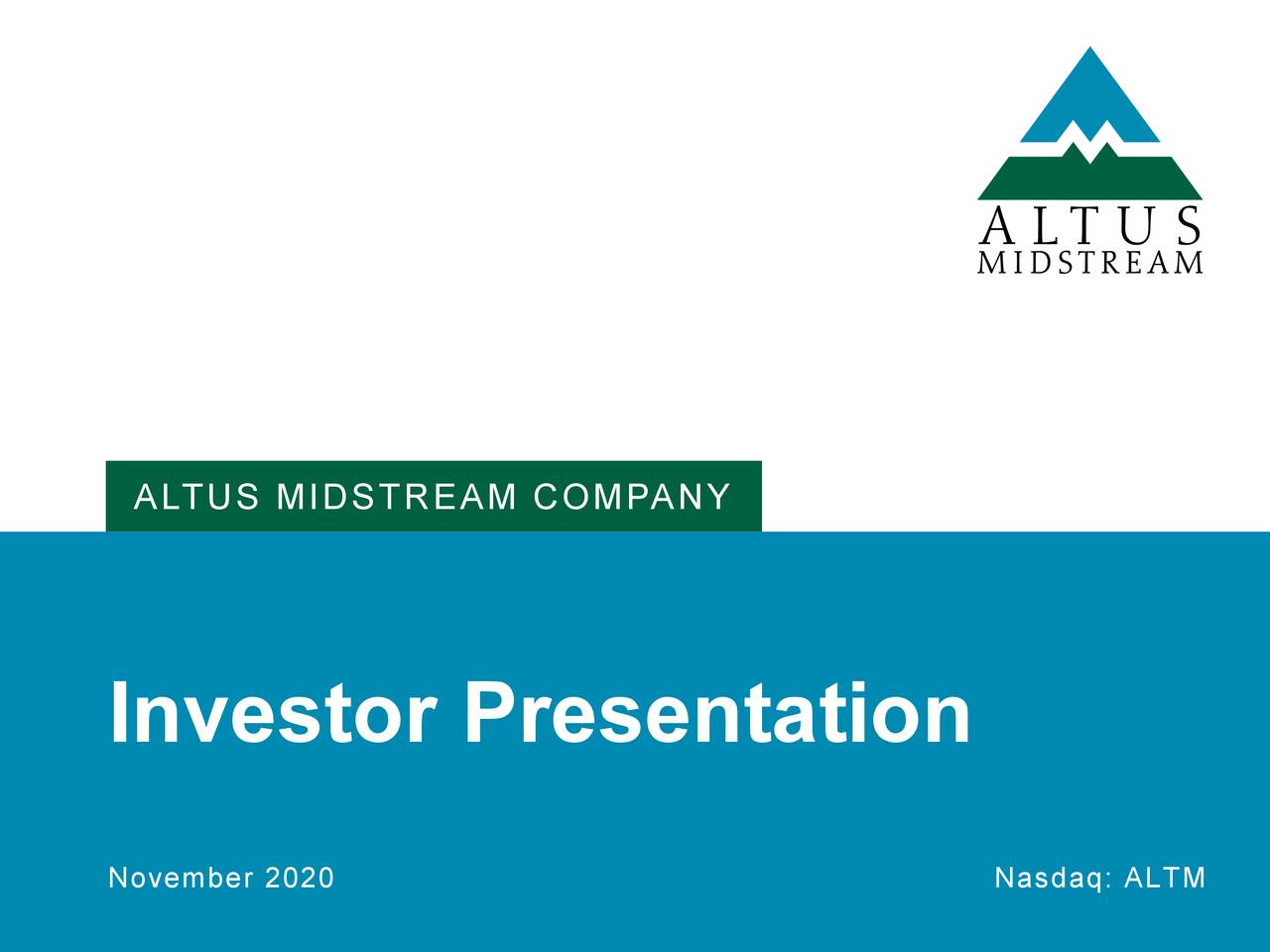 ALTUS
MIDSTREAM

ALTUS MIDSTREAM COMPANY

Investor Presentation

November 2020

Nasdaq: ALTM